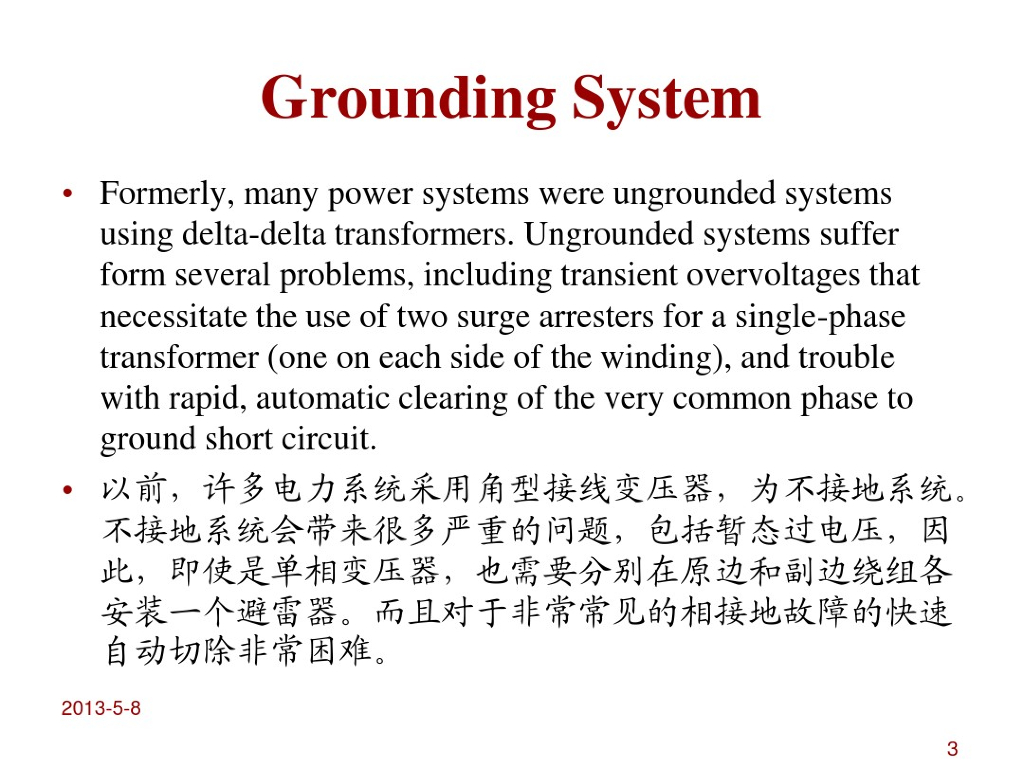 Grounding System

• Formerly, many power systems were ungrounded systems using delta-delta transformers. Ungrounded systems suffer form several problems, including transient overvoltages that necessitate the use of two surge arresters for a single-phase transformer (one on each side of the winding), and trouble with rapid, automatic clearing of the very common phase to ground short circuit.

• 以前，许多电力系统采用角型接线变压器，为不接地系统。不接地系统会带来很多严重的问题，包括暂态过电压，因此，即使是单相变压器，也需要分别在原边和副边绕组各安装一个避雷器。而且对于非常常见的相接地故障的快速自动切除非常困难。

2013-5-8

3